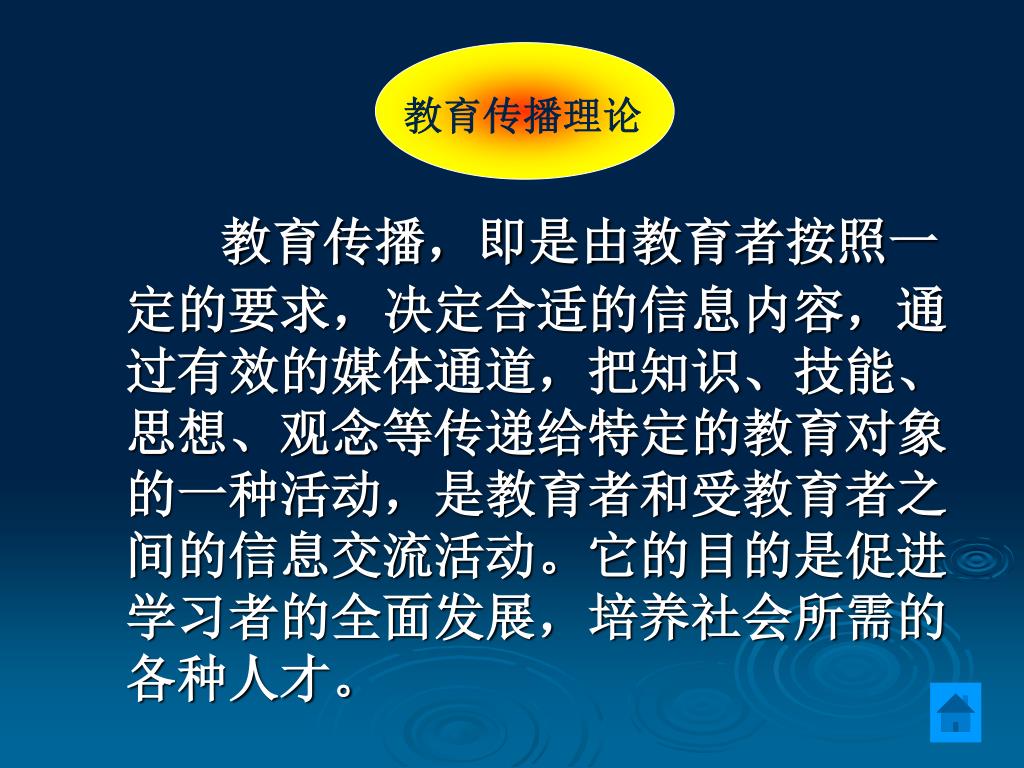 教育传播理论

教育传播，即是由教育者按照一定的要求，决定合适的信息内容，通过有效的媒体通道，把知识、技能、思想、观念等传递给特定的教育对象的一种活动，是教育者和受教育者之间的信息交流活动。它的目的是促进学习者的全面发展，培养社会所需的各种人才。